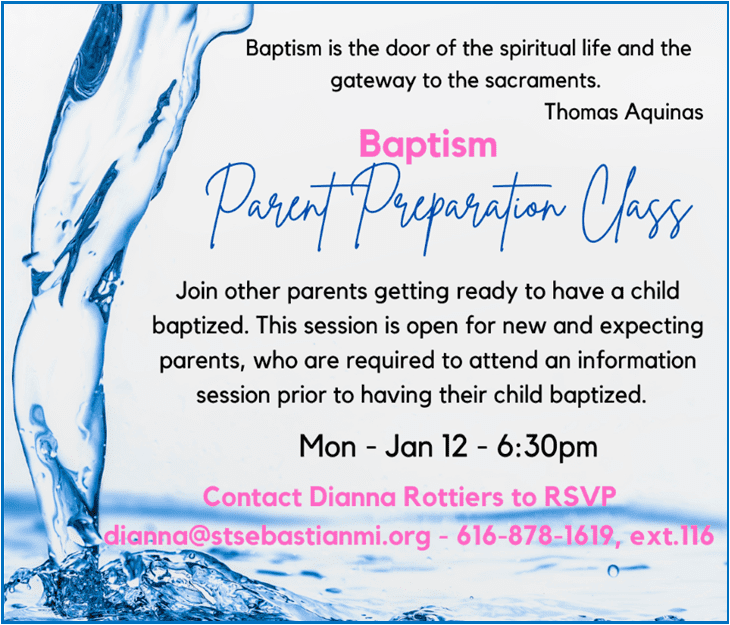 Baptism is the door of the spiritual life and the gateway to the sacraments.
Thomas Aquinas

Baptism
Parent Preparation Class

Join other parents getting ready to have a child baptized. This session is open for new and expecting parents, who are required to attend an information session prior to having their child baptized.

Mon - Jan 12 - 6:30pm

Contact Dianna Rottiers to RSVP
dianna@stsebastianmi.org - 616-878-1619, ext.116